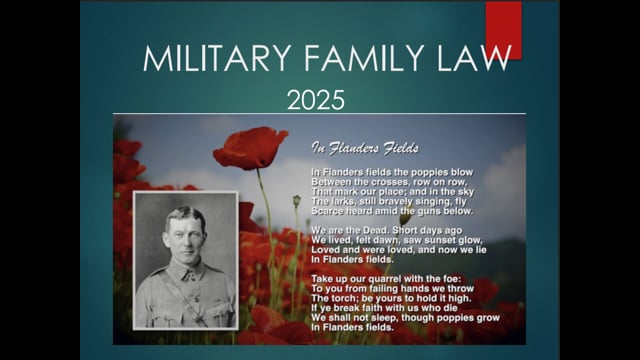 MILITARY FAMILY LAW
2025

In Flanders Fields

In Flanders fields the poppies blow
Between the crosses, row on row,
That mark our place; and in the sky
The larks, still bravely singing, fly
Scarce heard amid the guns below.

We are the Dead. Short days ago
We lived, felt dawn, saw sunset glow,
Loved and were loved, and now we lie
In Flanders fields.

Take up our quarrel with the foe:
To you from failing hands we throw
The torch; be yours to hold it high.
If ye break faith with us who die
We shall not sleep, though poppies grow
In Flanders fields.